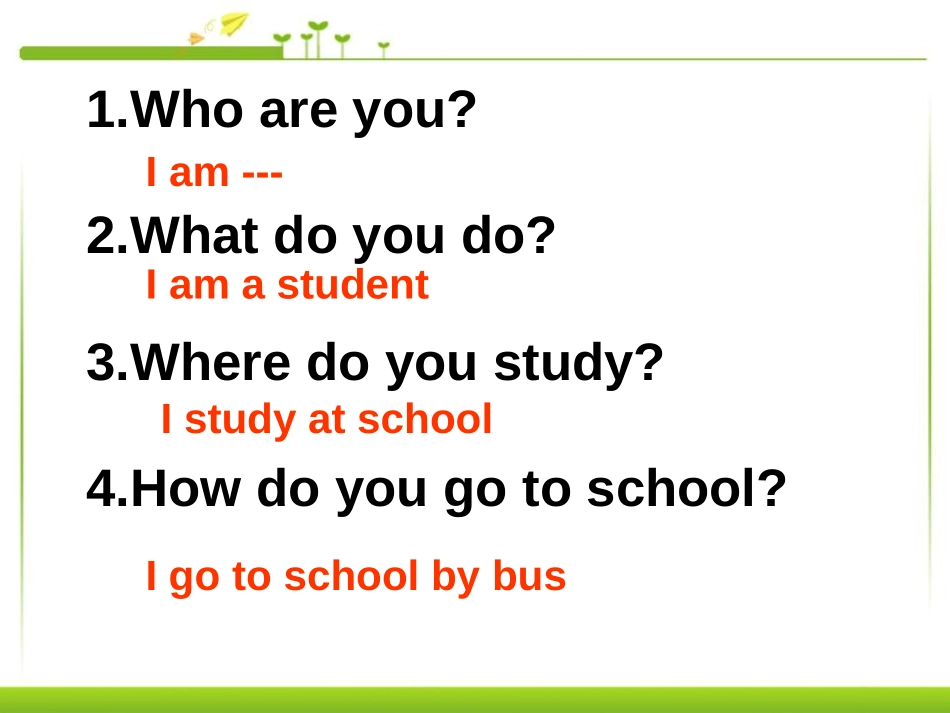 1.Who are you?

I am ---

2.What do you do?

I am a student

3.Where do you study?

I study at school

4.How do you go to school?

I go to school by bus